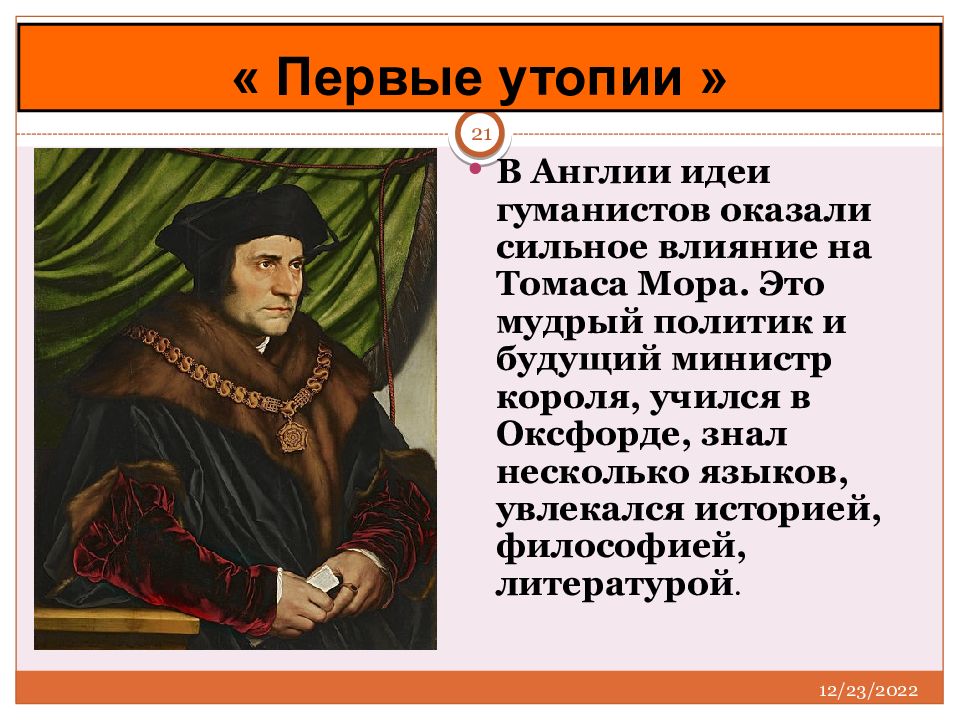 « Первые утопии »

21

В Англии идеи гуманистов оказали сильное влияние на Томаса Мора. Это мудрый политик и будущий министр короля, учился в Оксфорде, знал несколько языков, увлекался историей, философией, литературой.

12/23/2022